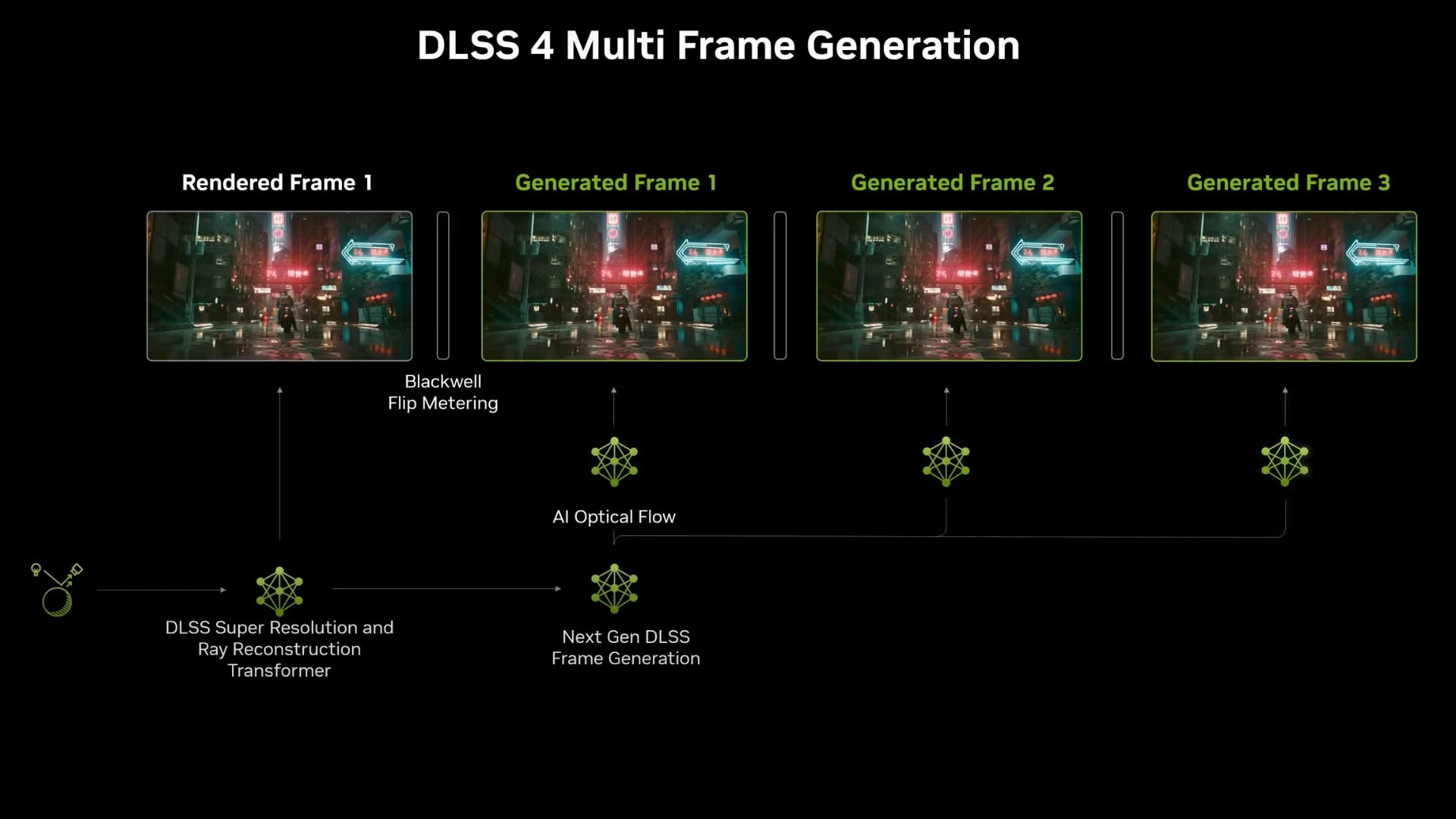 DLSS 4 Multi Frame Generation

Rendered Frame 1

Generated Frame 1

Generated Frame 2

Generated Frame 3

Blackwell Flip Metering

AI Optical Flow

DLSS Super Resolution and Ray Reconstruction Transformer

Next Gen DLSS Frame Generation